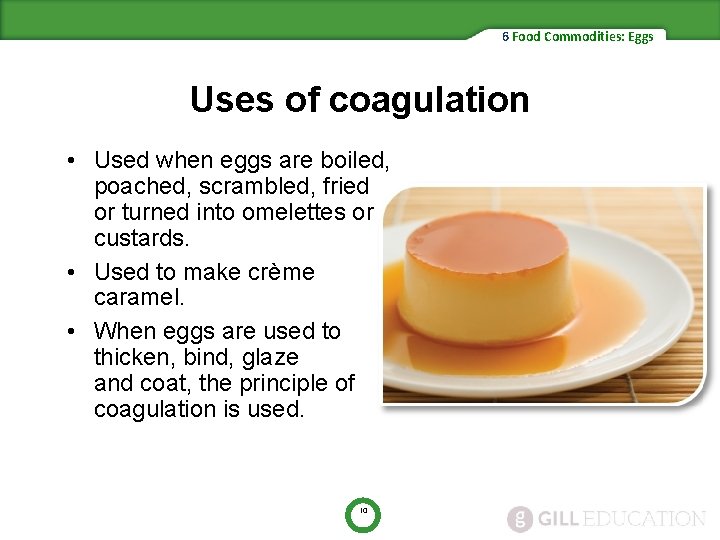 6 Food Commodities: Eggs

Uses of coagulation

• Used when eggs are boiled, poached, scrambled, fried or turned into omelettes or custards.

• Used to make crème caramel.

• When eggs are used to thicken, bind, glaze and coat, the principle of coagulation is used.

10

g GILL EDUCATION